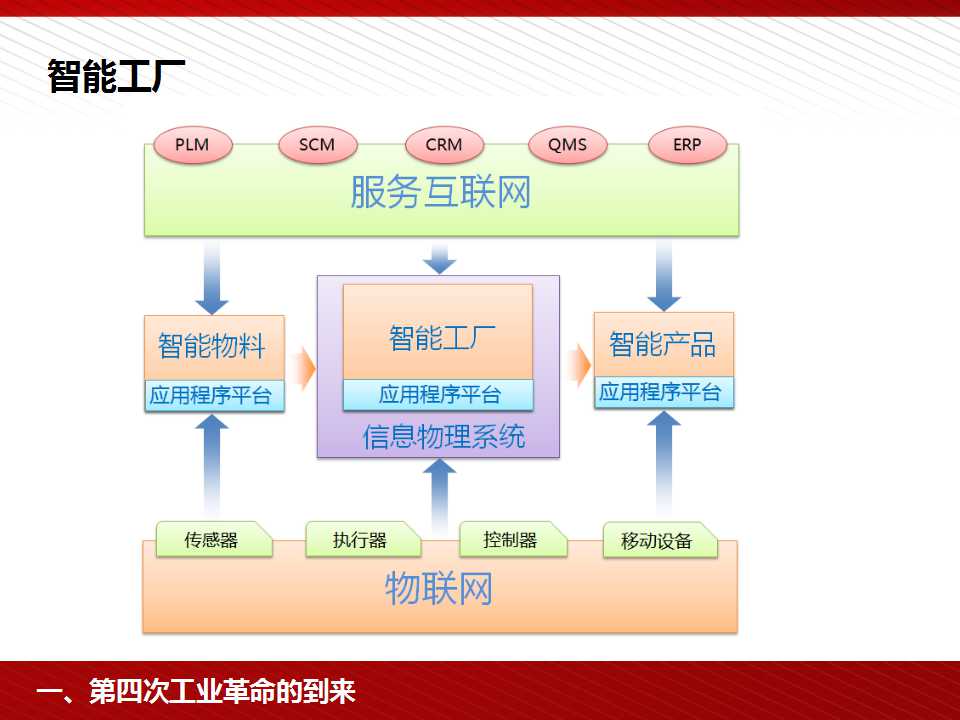 智能工厂

PLM

SCM

CRM

QMS

ERP

服务互联网

智能物料

应用程序平台

智能工厂

应用程序平台

信息物理系统

智能产品

应用程序平台

传感器

执行器

控制器

移动设备

物联网

一、第四次工业革命的到来